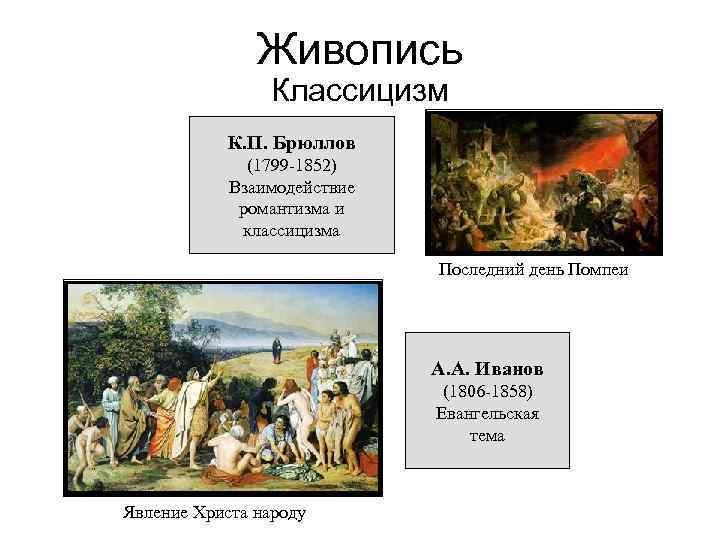 Живопись
Классицизм

К.П. Брюллов
(1799-1852)
Взаимодействие романтизма и классицизма

Последний день Помпеи

А.А. Иванов
(1806-1858)
Евангельская тема

Явление Христа народу